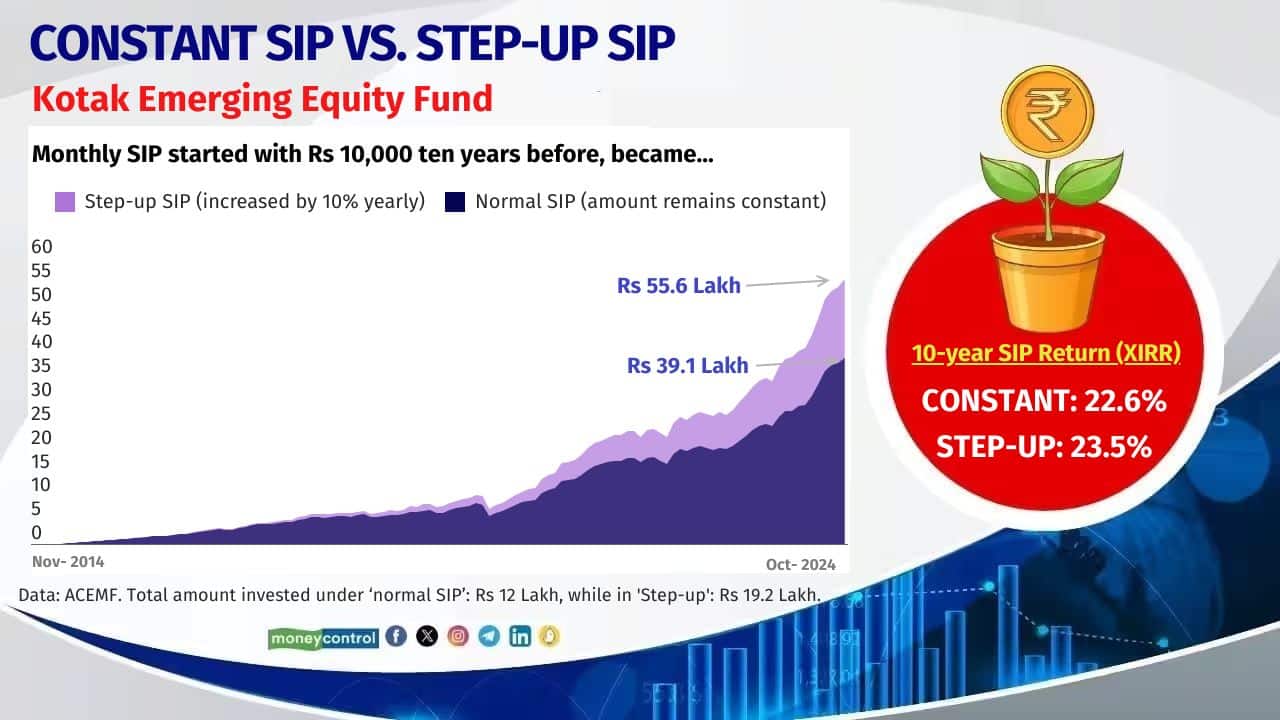 CONSTANT SIP VS. STEP-UP SIP

Kotak Emerging Equity Fund

Monthly SIP started with Rs 10,000 ten years before, became...

Step-up SIP (increased by 10% yearly) Normal SIP (amount remains constant)

60
55
50
45
40
35
30
25
20
15
10
5
0

Rs 55.6 Lakh

Rs 39.1 Lakh

Nov- 2014

Oct- 2024

Data: ACEMF. Total amount invested under 'normal SIP': Rs 12 Lakh, while in 'Step-up': Rs 19.2 Lakh.

moneycontrol

10-year SIP Return (XIRR)

CONSTANT: 22.6%

STEP-UP: 23.5%